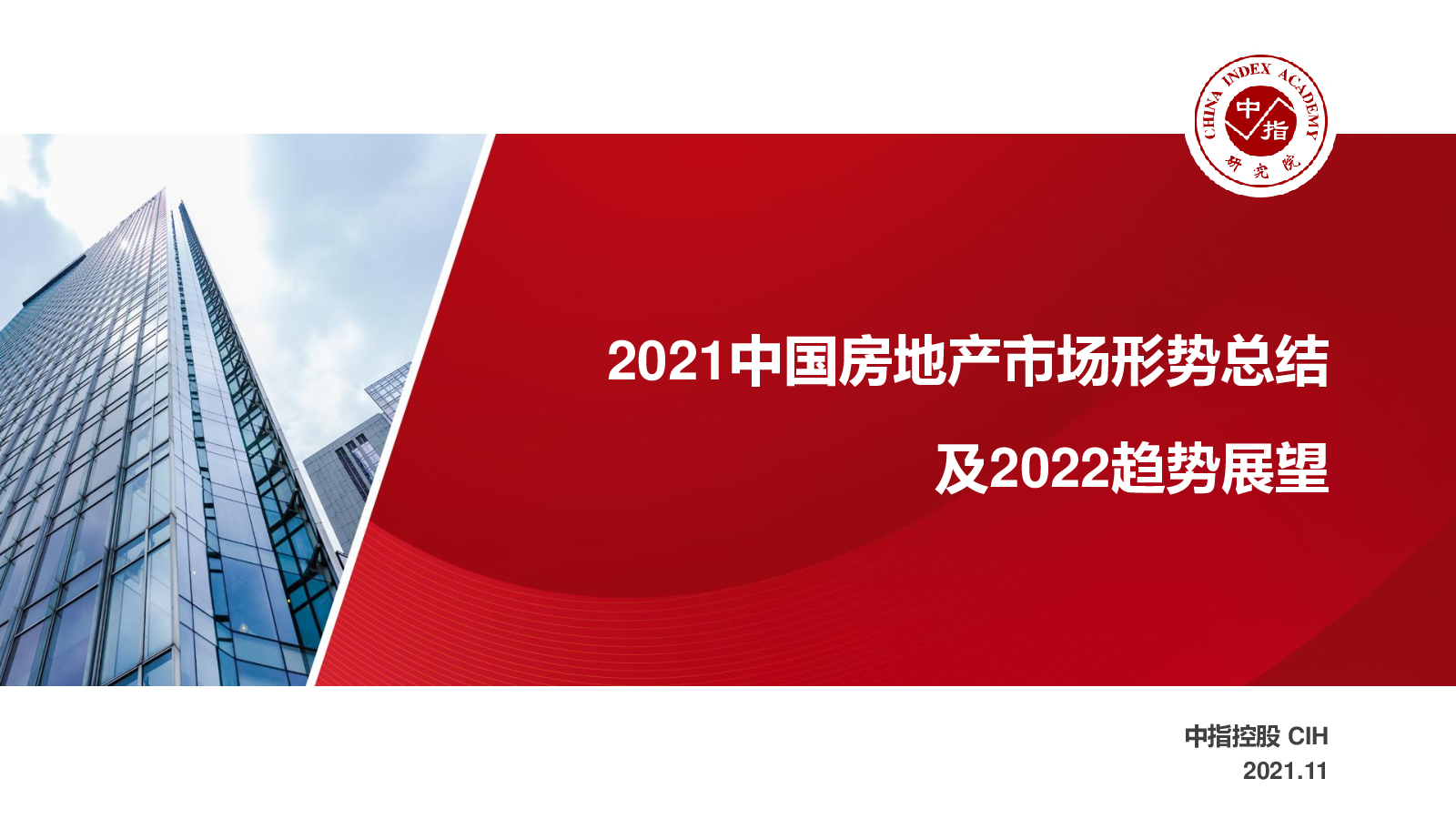 CHINA INDEX ACADEMY
中指
研究院

2021中国房地产市场形势总结

及2022趋势展望

中指控股 CIH
2021.11